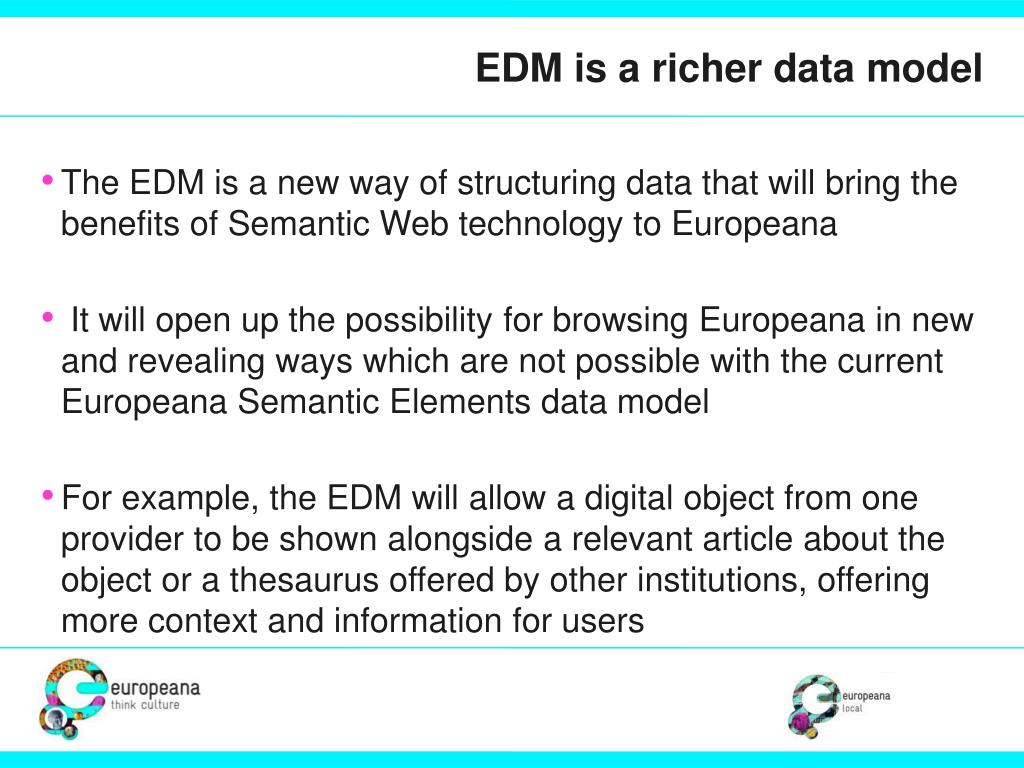 EDM is a richer data model

• The EDM is a new way of structuring data that will bring the benefits of Semantic Web technology to Europeana

• It will open up the possibility for browsing Europeana in new and revealing ways which are not possible with the current Europeana Semantic Elements data model

• For example, the EDM will allow a digital object from one provider to be shown alongside a relevant article about the object or a thesaurus offered by other institutions, offering more context and information for users

europeana
think culture

europeana
local